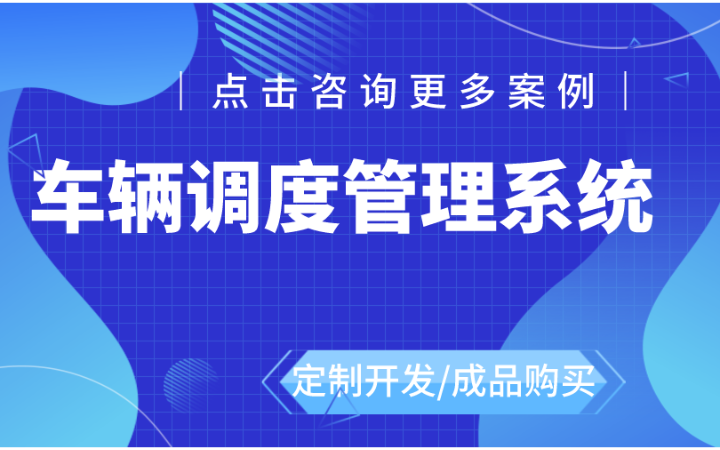 点击咨询更多案例

车辆调度管理系统

定制开发/成品购买